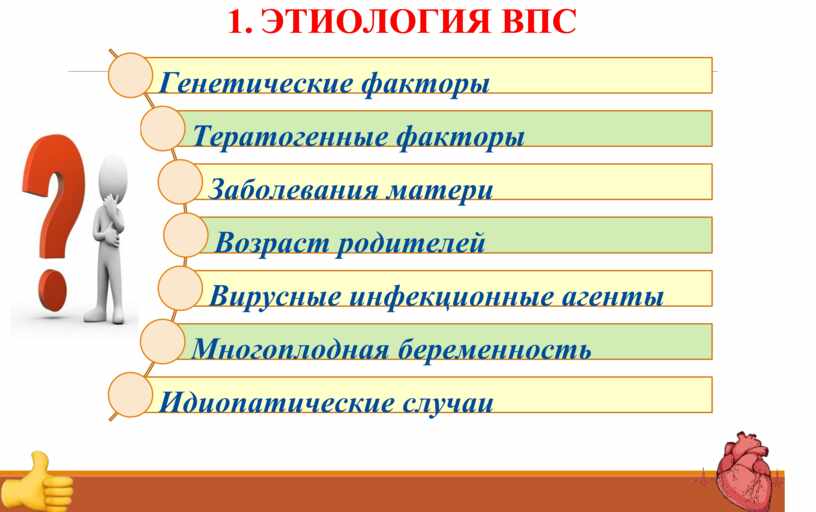 1. ЭТИОЛОГИЯ ВПС

Генетические факторы

Тератогенные факторы

Заболевания матери

Возраст родителей

Вирусные инфекционные агенты

Многоплодная беременность

Идиопатические случаи